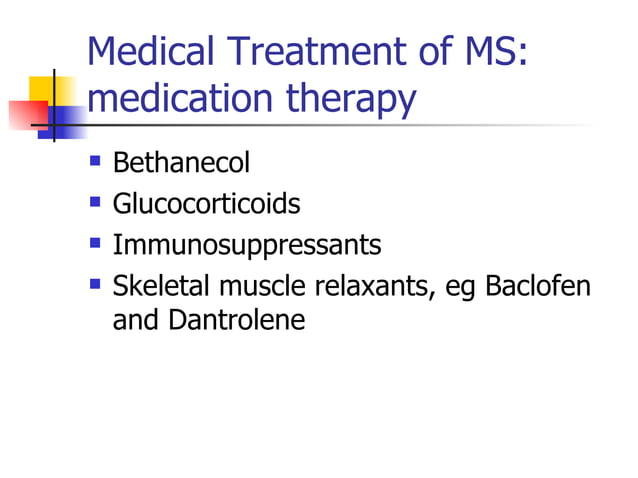 Medical Treatment of MS: medication therapy

- Bethanecol
- Glucocorticoids
- Immunosuppressants
- Skeletal muscle relaxants, eg Baclofen and Dantrolene